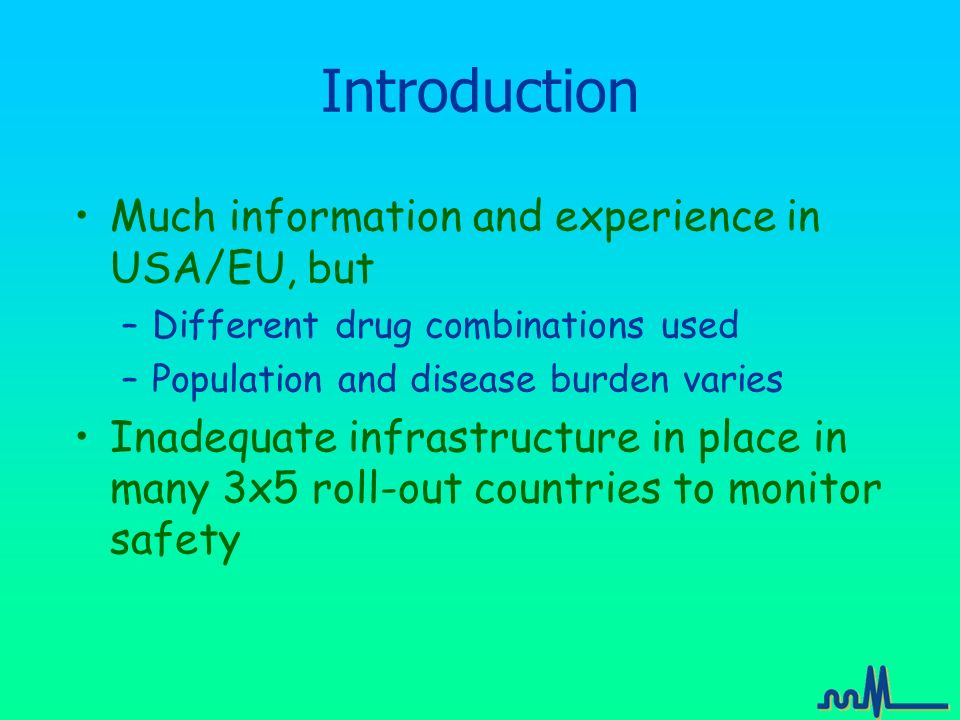 Introduction

• Much information and experience in USA/EU, but
– Different drug combinations used
– Population and disease burden varies

• Inadequate infrastructure in place in many 3x5 roll-out countries to monitor safety